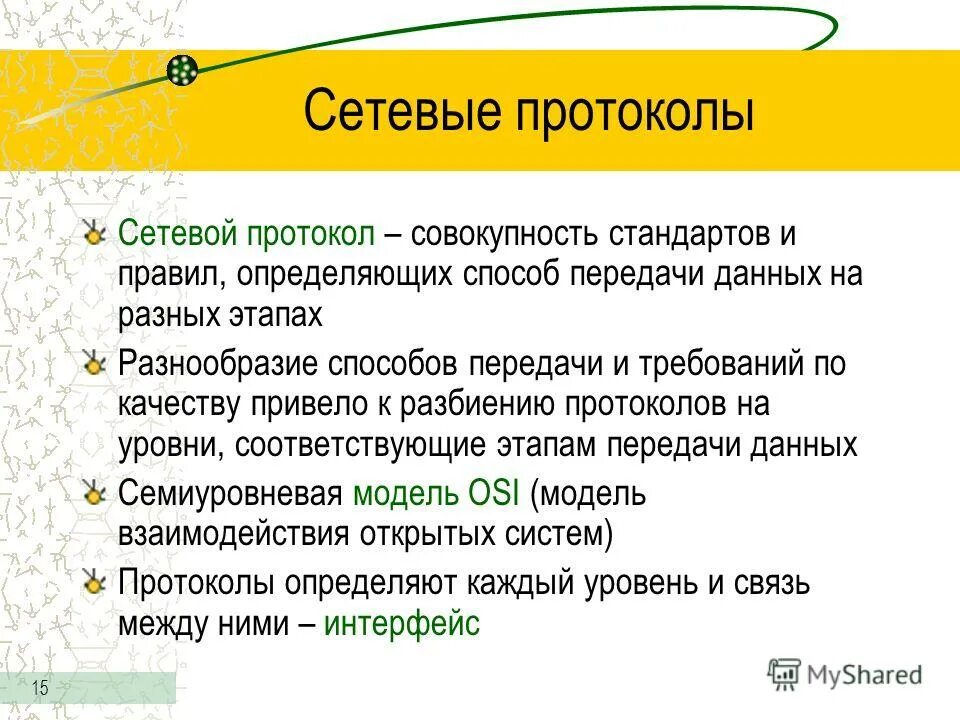 Сетевые протоколы

Сетевой протокол – совокупность стандартов и правил, определяющих способ передачи данных на разных этапах

Разнообразие способов передачи и требований по качеству привело к разбиению протоколов на уровни, соответствующие этапам передачи данных

Семиуровневая модель OSI (модель взаимодействия открытых систем)

Протоколы определяют каждый уровень и связь между ними – интерфейс

15

MyShared